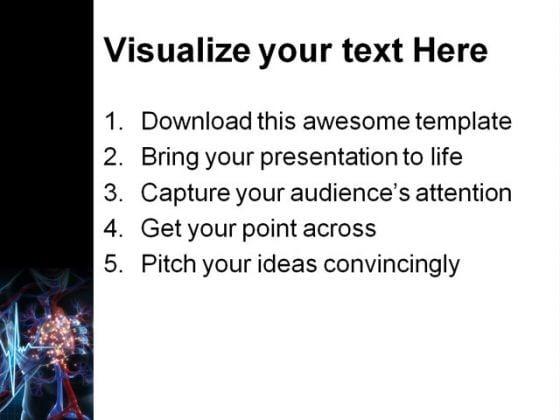 Visualize your text Here

1. Download this awesome template
2. Bring your presentation to life
3. Capture your audience's attention
4. Get your point across
5. Pitch your ideas convincingly